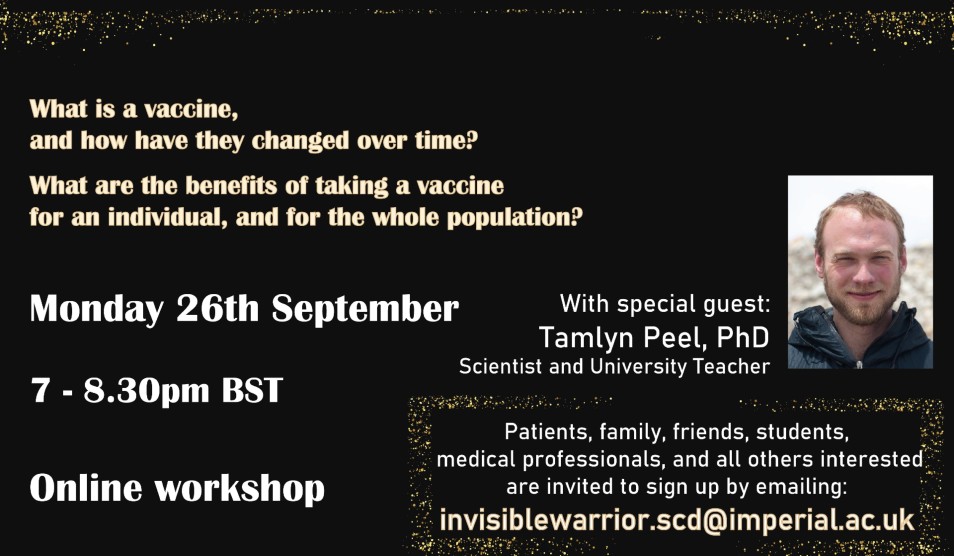 What is a vaccine, and how have they changed over time?

What are the benefits of taking a vaccine for an individual, and for the whole population?

Monday 26th September

7 - 8.30pm BST

Online workshop

With special guest:
Tamlyn Peel, PhD
Scientist and University Teacher

Patients, family, friends, students, medical professionals, and all others interested are invited to sign up by emailing:
invisiblewarrior.scd@imperial.ac.uk